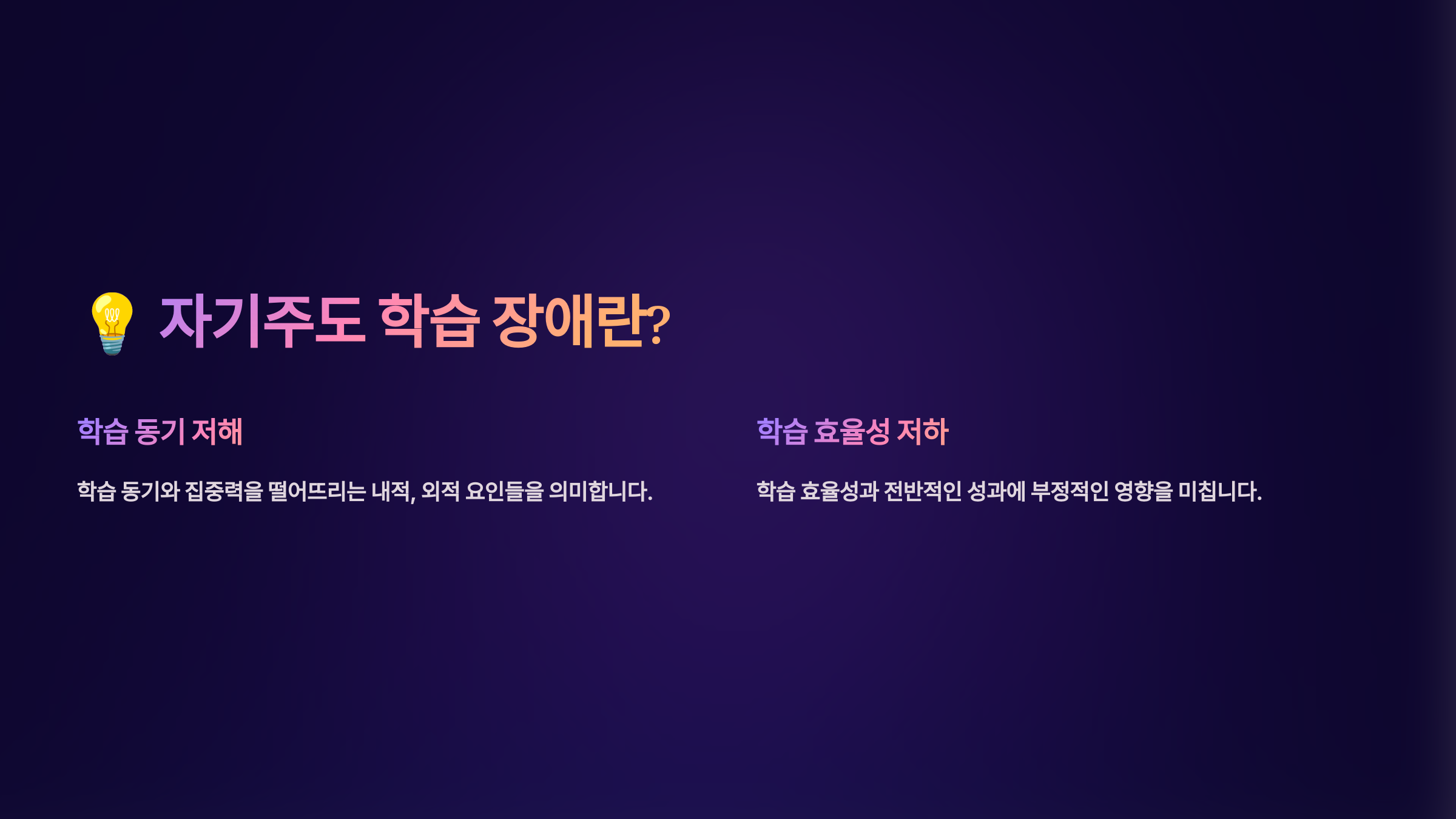 💡 자기주도 학습 장애란?

학습 동기 저해

학습 동기와 집중력을 떨어뜨리는 내적, 외적 요인들을 의미합니다.

학습 효율성 저하

학습 효율성과 전반적인 성과에 부정적인 영향을 미칩니다.